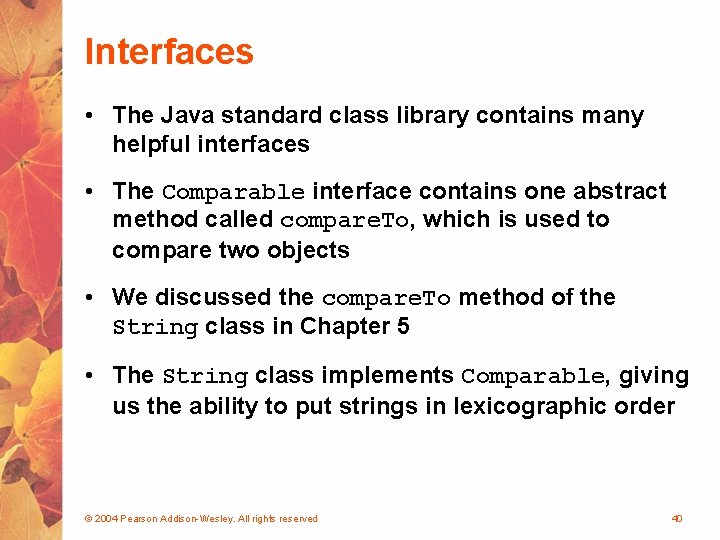 Interfaces

• The Java standard class library contains many helpful interfaces

• The Comparable interface contains one abstract method called compareTo, which is used to compare two objects

• We discussed the compareTo method of the String class in Chapter 5

• The String class implements Comparable, giving us the ability to put strings in lexicographic order

© 2004 Pearson Addison-Wesley. All rights reserved

40